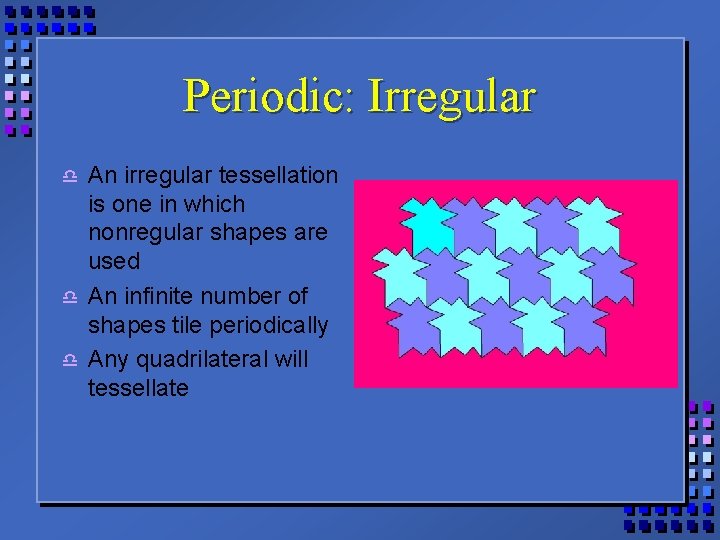 Periodic: Irregular

An irregular tessellation is one in which nonregular shapes are used

An infinite number of shapes tile periodically

Any quadrilateral will tessellate